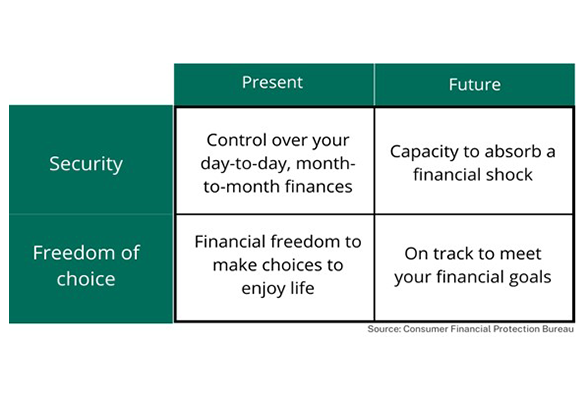 | | Present | Future |
|---|---|---|
| Security | Control over your day-to-day, month-to-month finances | Capacity to absorb a financial shock |
| Freedom of choice | Financial freedom to make choices to enjoy life | On track to meet your financial goals |

Source: Consumer Financial Protection Bureau